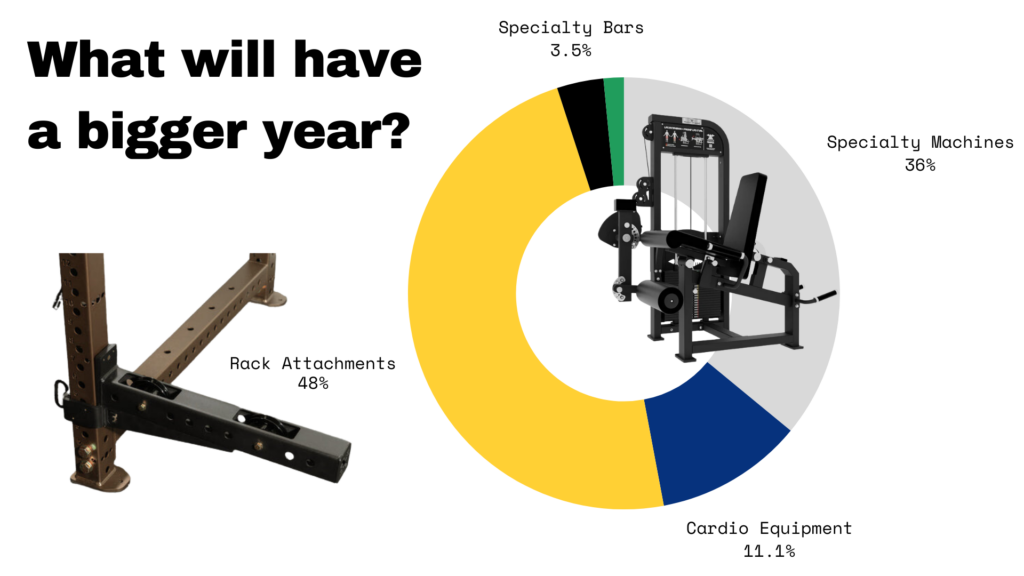 What will have a bigger year?

Specialty Bars
3.5%

Specialty Machines
36%

Rack Attachments
48%

Cardio Equipment
11.1%